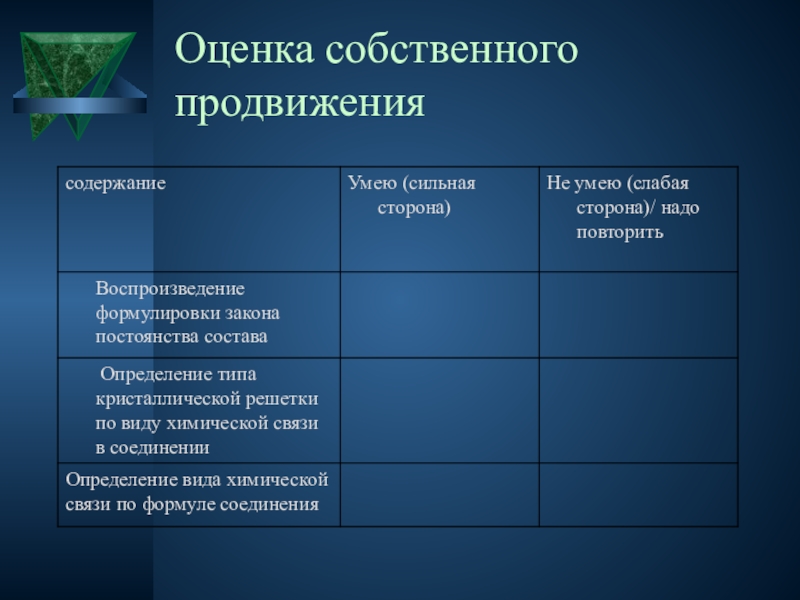 Оценка собственного продвижения

| содержание | Умею (сильная сторона) | Не умею (слабая сторона)/ надо повторить |
|---|---|---|
| Воспроизведение формулировки закона постоянства состава | | |
| Определение типа кристаллической решетки по виду химической связи в соединении | | |
| Определение вида химической связи по формуле соединения | | |